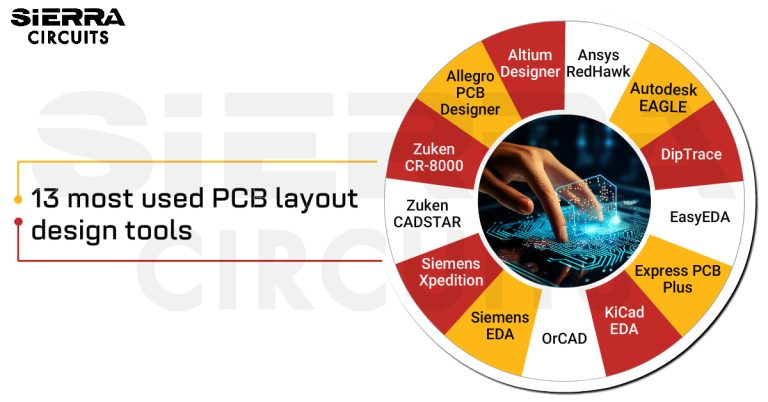 SiERRA CIRCUITS

13 most used PCB layout design tools

Altium Designer

Ansys RedHawk

Autodesk EAGLE

DipTrace

EasyEDA

Express PCB Plus

KiCad EDA

OrCAD

Siemens EDA

Siemens Xpedition

Zuken CADSTAR

Zuken CR-8000

Allegro PCB Designer

SiERRA CIRCUITS